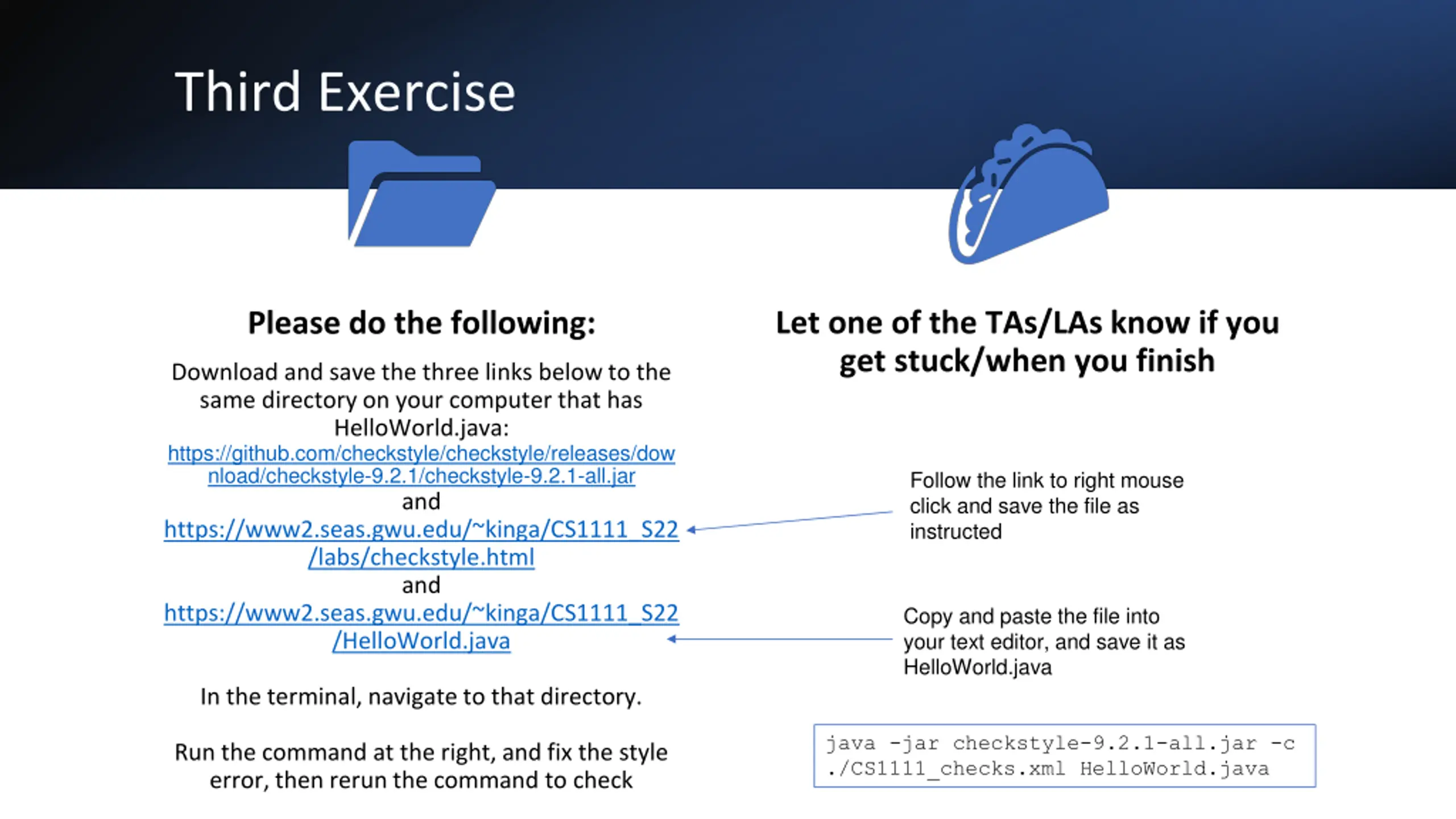 Third Exercise

Please do the following:

Download and save the three links below to the same directory on your computer that has HelloWorld.java:
https://github.com/checkstyle/checkstyle/releases/download/checkstyle-9.2.1/checkstyle-9.2.1-all.jar
and
https://www2.seas.gwu.edu/~kinga/CS1111_S22/labs/checkstyle.html
and
https://www2.seas.gwu.edu/~kinga/CS1111_S22/HelloWorld.java

In the terminal, navigate to that directory.

Run the command at the right, and fix the style error, then rerun the command to check

Let one of the TAs/LAs know if you get stuck/when you finish

Follow the link to right mouse click and save the file as instructed

Copy and paste the file into your text editor, and save it as HelloWorld.java

java -jar checkstyle-9.2.1-all.jar -c ./CS1111_checks.xml HelloWorld.java